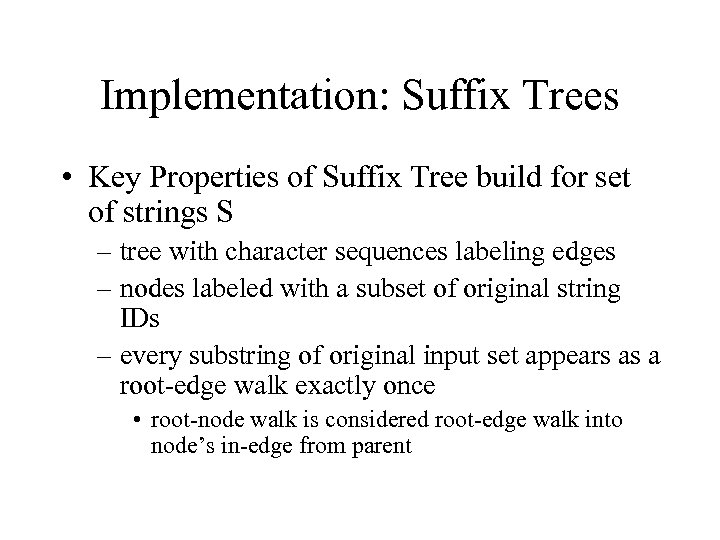 Implementation: Suffix Trees

• Key Properties of Suffix Tree build for set of strings S
– tree with character sequences labeling edges
– nodes labeled with a subset of original string IDs
– every substring of original input set appears as a root-edge walk exactly once
• root-node walk is considered root-edge walk into node's in-edge from parent